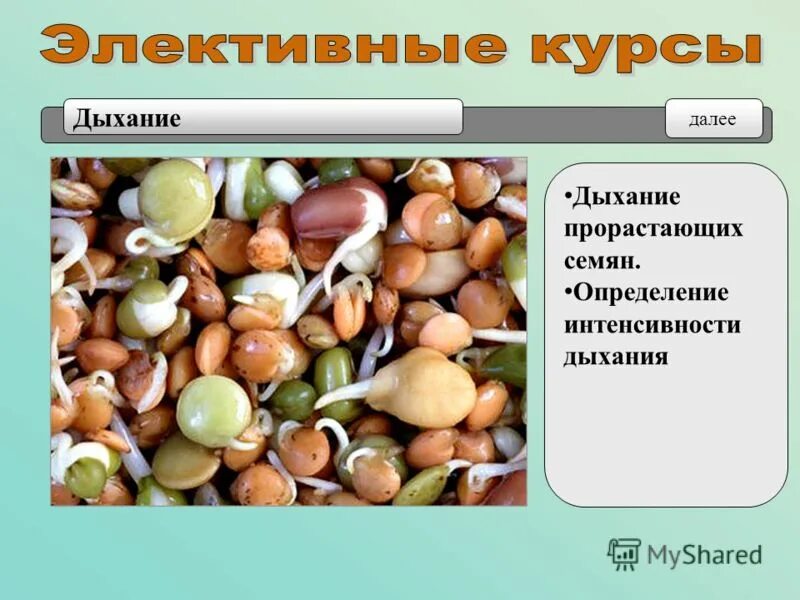 Элективные курсы

Дыхание

далее

•Дыхание прорастающих семян.
•Определение интенсивности дыхания

MyShared